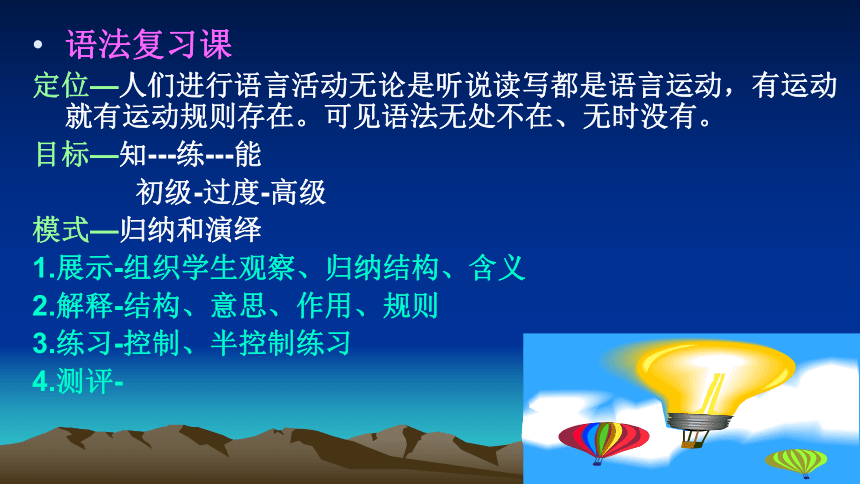 • 语法复习课

定位—人们进行语言活动无论是听说读写都是语言运动，有运动就有运动规则存在。可见语法无处不在、无时没有。

目标—知---练---能

初级-过度-高级

模式—归纳和演绎

1.展示-组织学生观察、归纳结构、含义

2.解释-结构、意思、作用、规则

3.练习-控制、半控制练习

4.测评-